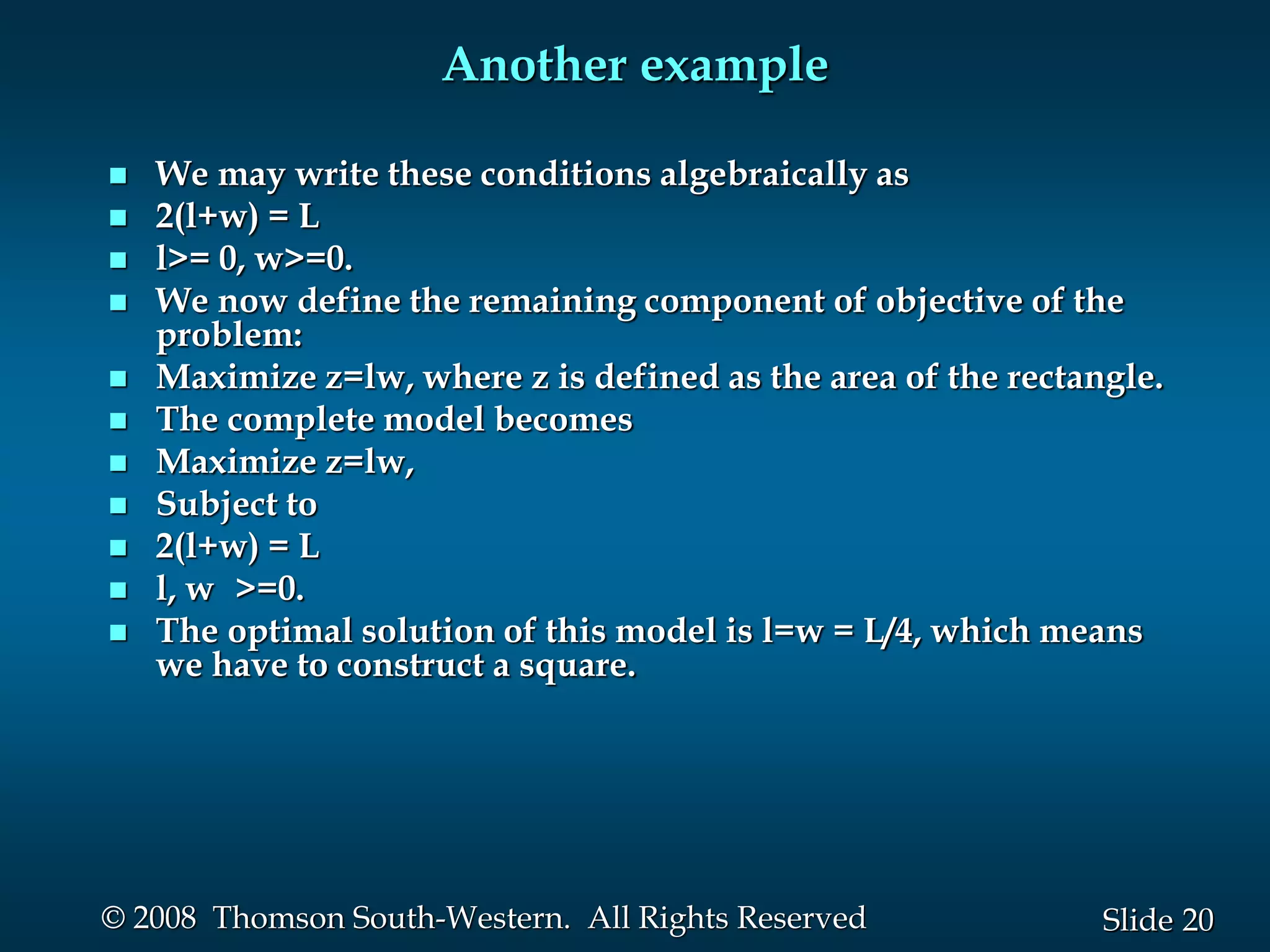 Another example

- We may write these conditions algebraically as
- 2(l+w) = L
- l>= 0, w>=0.
- We now define the remaining component of objective of the problem:
- Maximize z=lw, where z is defined as the area of the rectangle.
- The complete model becomes
- Maximize z=lw,
- Subject to
- 2(l+w) = L
- l, w >=0.
- The optimal solution of this model is l=w = L/4, which means we have to construct a square.

© 2008 Thomson South-Western. All Rights Reserved

Slide 20